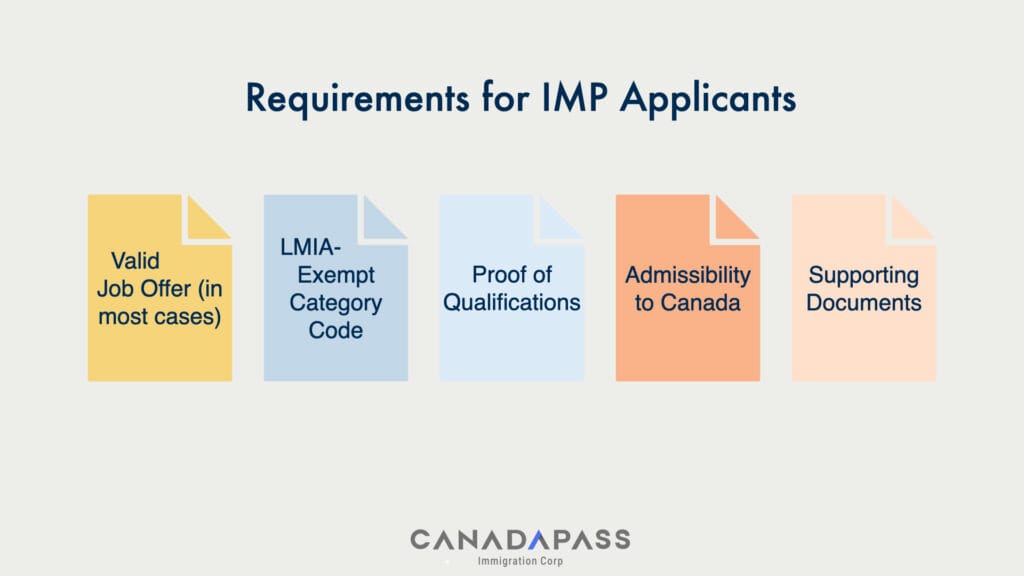 Requirements for IMP Applicants

Valid Job Offer (in most cases)

LMIA-Exempt Category Code

Proof of Qualifications

Admissibility to Canada

Supporting Documents

CANADAPASS
Immigration Corp